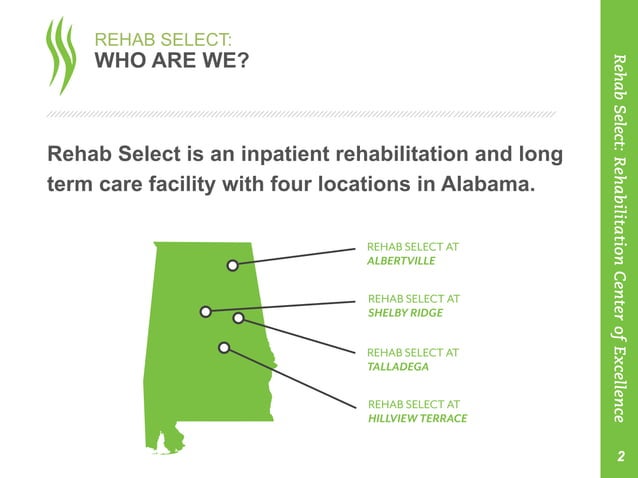 REHAB SELECT:
WHO ARE WE?

Rehab Select is an inpatient rehabilitation and long term care facility with four locations in Alabama.

REHAB SELECT AT
ALBERTVILLE

REHAB SELECT AT
SHELBY RIDGE

REHAB SELECT AT
TALLADEGA

REHAB SELECT AT
HILLVIEW TERRACE

Rehab Select: Rehabilitation Center of Excellence

2